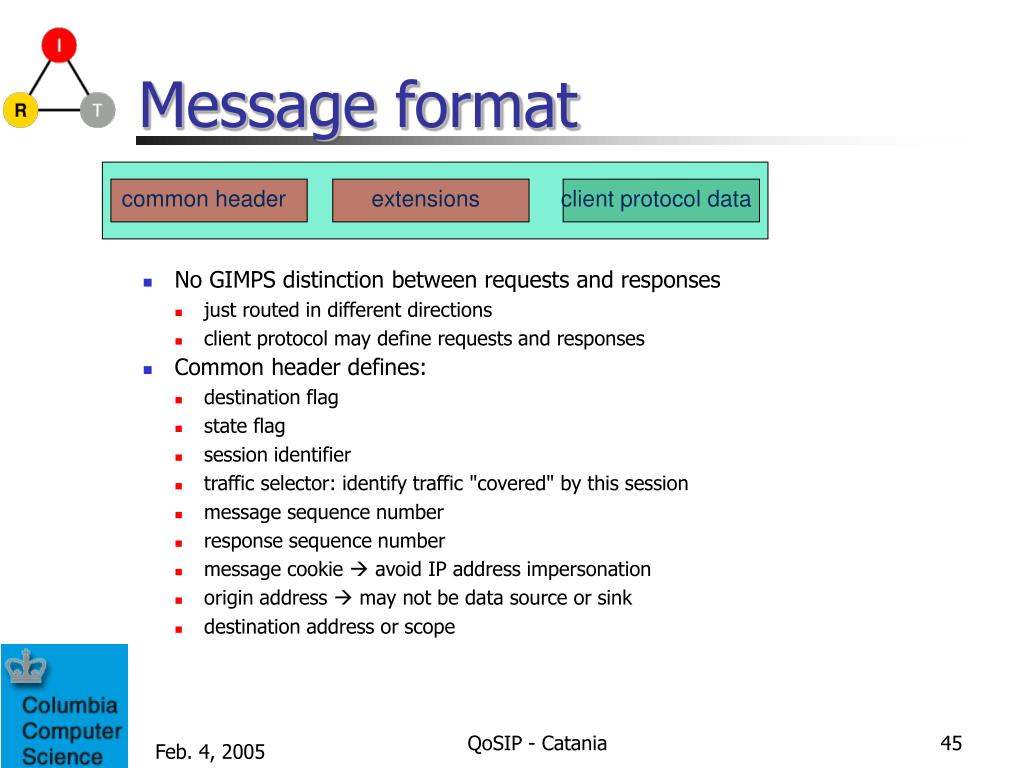 I

R

T

Message format

common header

extensions

client protocol data

- No GIMPS distinction between requests and responses
  - just routed in different directions
  - client protocol may define requests and responses
- Common header defines:
  - destination flag
  - state flag
  - session identifier
  - traffic selector: identify traffic "covered" by this session
  - message sequence number
  - response sequence number
  - message cookie → avoid IP address impersonation
  - origin address → may not be data source or sink
  - destination address or scope

Columbia Computer Science

Feb. 4, 2005

QoSIP - Catania

45